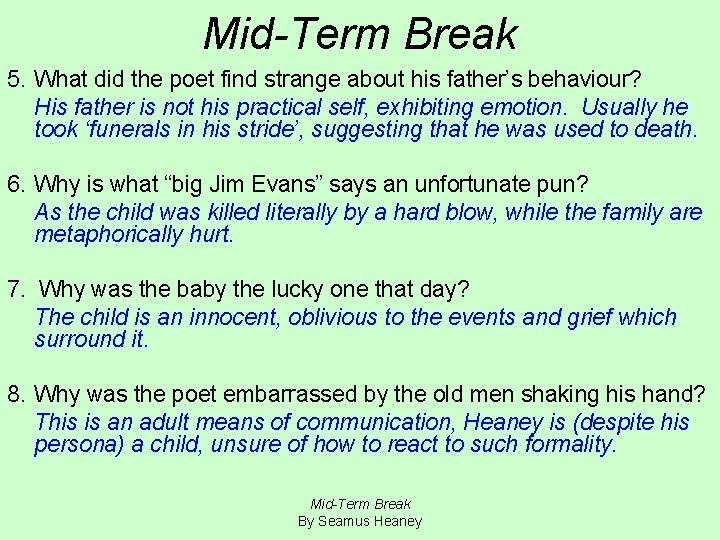 Mid-Term Break

5. What did the poet find strange about his father's behaviour?

His father is not his practical self, exhibiting emotion. Usually he took 'funerals in his stride', suggesting that he was used to death.

6. Why is what "big Jim Evans" says an unfortunate pun?

As the child was killed literally by a hard blow, while the family are metaphorically hurt.

7. Why was the baby the lucky one that day?

The child is an innocent, oblivious to the events and grief which surround it.

8. Why was the poet embarrassed by the old men shaking his hand?

This is an adult means of communication, Heaney is (despite his persona) a child, unsure of how to react to such formality.

Mid-Term Break
By Seamus Heaney